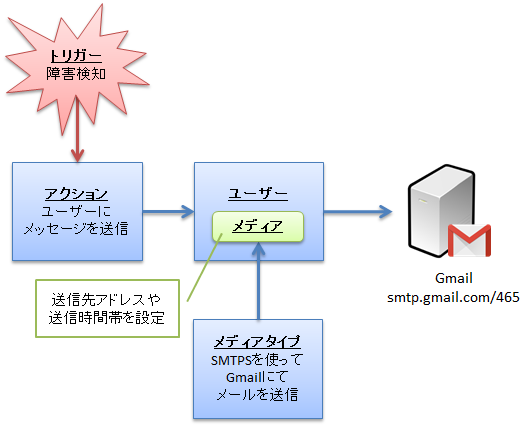 トリガー
障害検知

アクション
ユーザーに
メッセージを送信

ユーザー

メディア

Gmail
smtp.gmail.com/465

送信先アドレスや
送信時間帯を設定

メディアタイプ
SMTPSを使って
Gmailにて
メールを送信